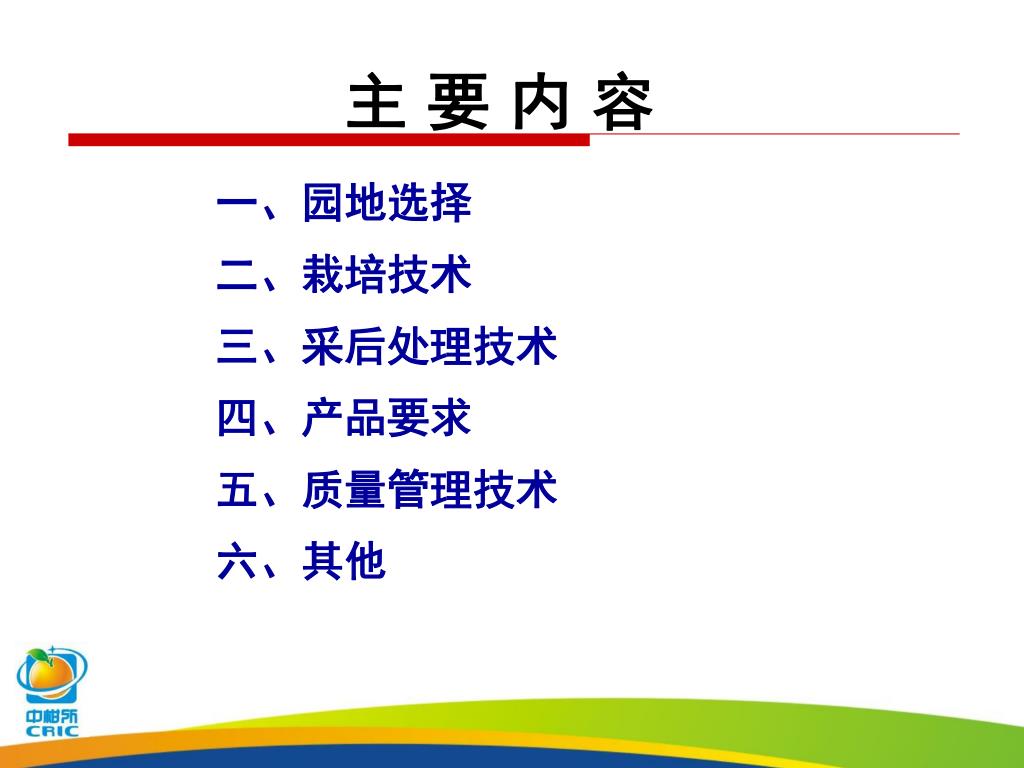 主 要 内 容

一、园地选择

二、栽培技术

三、采后处理技术

四、产品要求

五、质量管理技术

六、其他

中柑所
CRIC